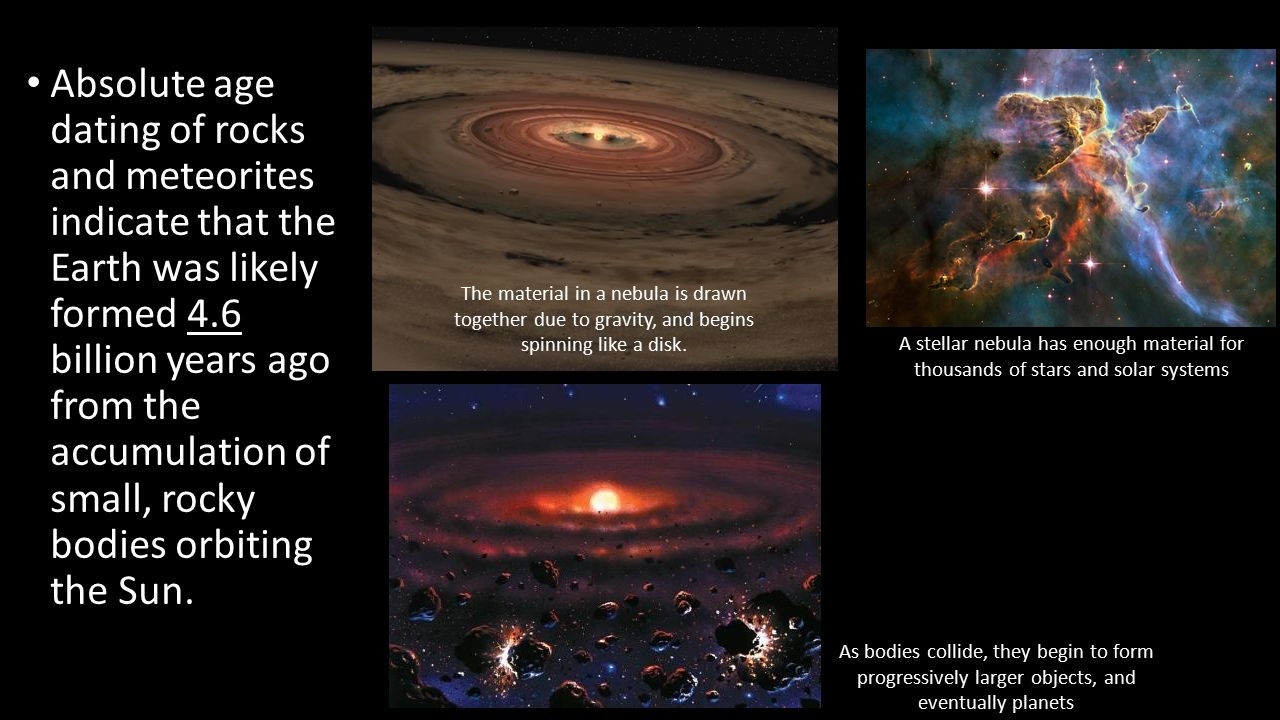 • Absolute age dating of rocks and meteorites indicate that the Earth was likely formed 4.6 billion years ago from the accumulation of small, rocky bodies orbiting the Sun.

The material in a nebula is drawn together due to gravity, and begins spinning like a disk.

A stellar nebula has enough material for thousands of stars and solar systems

As bodies collide, they begin to form progressively larger objects, and eventually planets